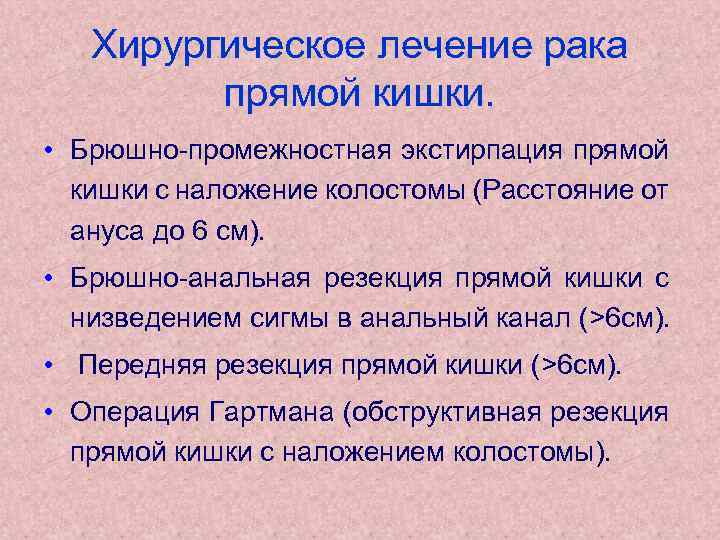 Хирургическое лечение рака прямой кишки.

• Брюшно-промежностная экстирпация прямой кишки с наложение колостомы (Расстояние от ануса до 6 см).

• Брюшно-анальная резекция прямой кишки с низведением сигмы в анальный канал (>6см).

• Передняя резекция прямой кишки (>6см).

• Операция Гартмана (обструктивная резекция прямой кишки с наложением колостомы).